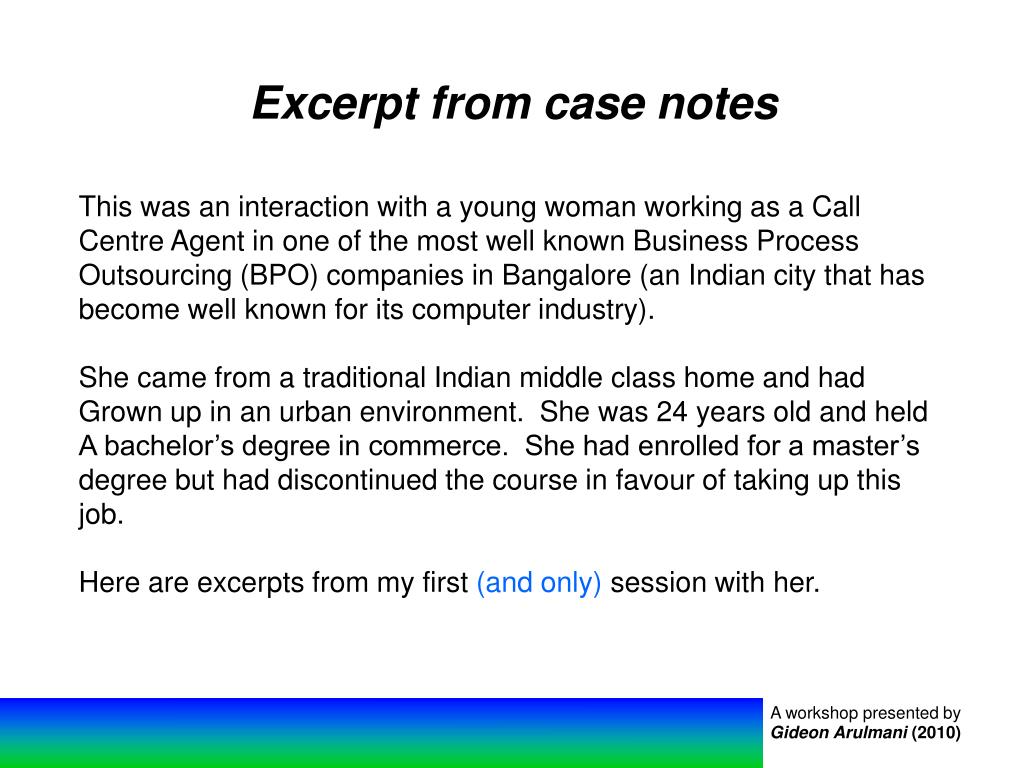 Excerpt from case notes

This was an interaction with a young woman working as a Call Centre Agent in one of the most well known Business Process Outsourcing (BPO) companies in Bangalore (an Indian city that has become well known for its computer industry).

She came from a traditional Indian middle class home and had Grown up in an urban environment. She was 24 years old and held A bachelor's degree in commerce. She had enrolled for a master's degree but had discontinued the course in favour of taking up this job.

Here are excerpts from my first (and only) session with her.

A workshop presented by
Gideon Arulmani (2010)